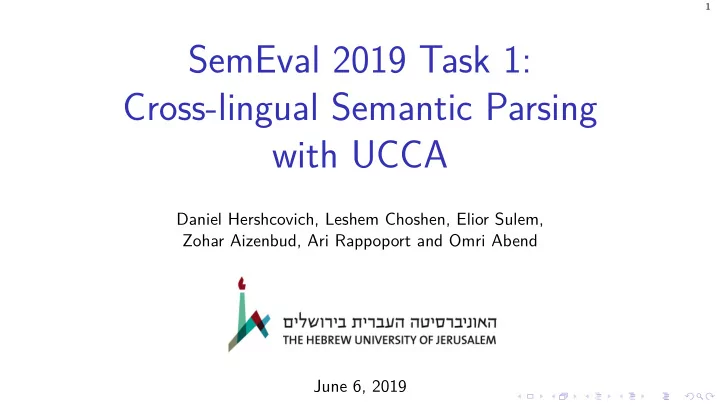 1

SemEval 2019 Task 1: Cross-lingual Semantic Parsing with UCCA

Daniel Hershcovich, Leshem Choshen, Elior Sulem, Zohar Aizenbud, Ari Rappoport and Omri Abend

האוניברסיטה העברית בירושלים
THE HEBREW UNIVERSITY OF JERUSALEM

June 6, 2019